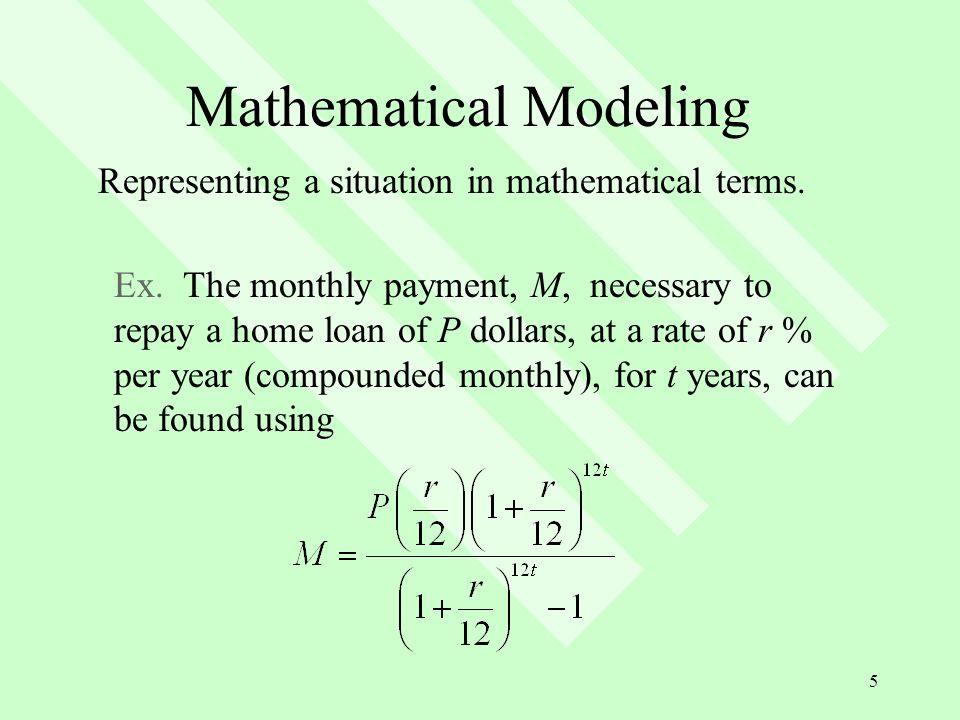 Mathematical Modeling

Representing a situation in mathematical terms.

Ex. The monthly payment, $M$, necessary to repay a home loan of $P$ dollars, at a rate of $r$ % per year (compounded monthly), for $t$ years, can be found using

$M = \frac{P\left(\frac{r}{12}\right)\left(1+\frac{r}{12}\right)^{12t}}{\left(1+\frac{r}{12}\right)^{12t}-1}$

5